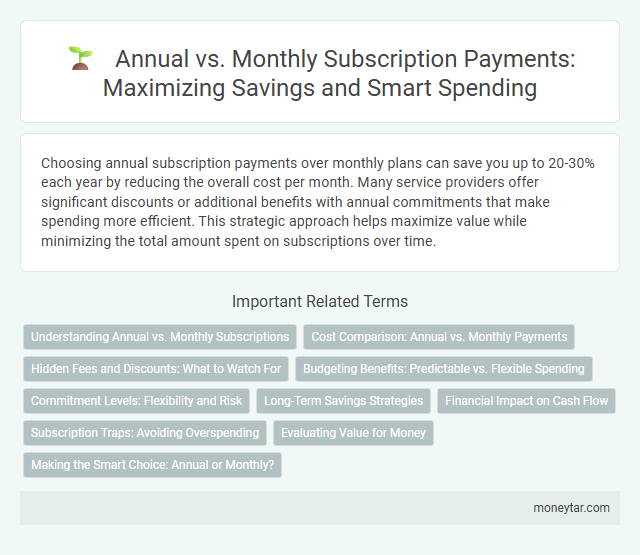 Annual vs. Monthly Subscription Payments: Maximizing Savings and Smart Spending

Choosing annual subscription payments over monthly plans can save you up to 20-30% each year by reducing the overall cost per month. Many service providers offer significant discounts or additional benefits with annual commitments that make spending more efficient. This strategic approach helps maximize value while minimizing the total amount spent on subscriptions over time.

Important Related Terms

Understanding Annual vs. Monthly Subscriptions

Cost Comparison: Annual vs. Monthly Payments

Hidden Fees and Discounts: What to Watch For

Budgeting Benefits: Predictable vs. Flexible Spending

Commitment Levels: Flexibility and Risk

Long-Term Savings Strategies

Financial Impact on Cash Flow

Subscription Traps: Avoiding Overspending

Evaluating Value for Money

Making the Smart Choice: Annual or Monthly?

moneytar.com